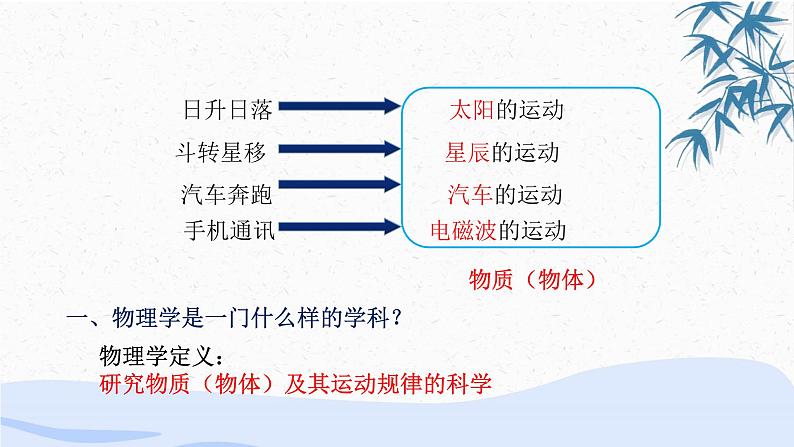 日升日落
斗转星移
汽车奔跑
手机通讯

太阳的运动
星辰的运动
汽车的运动
电磁波的运动

物质（物体）

一、物理学是一门什么样的学科？

物理学定义：
研究物质（物体）及其运动规律的科学